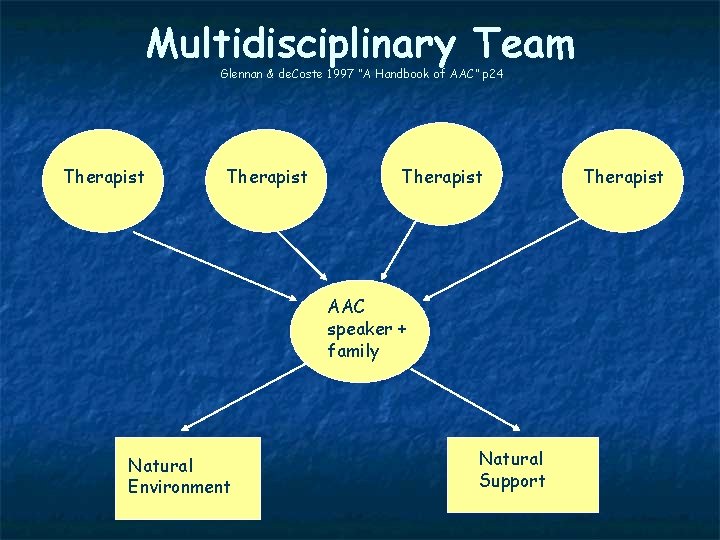 Multidisciplinary Team
Glennan & deCoste 1997 "A Handbook of AAC" p24

Therapist

Therapist

Therapist

Therapist

AAC speaker + family

Natural Environment

Natural Support